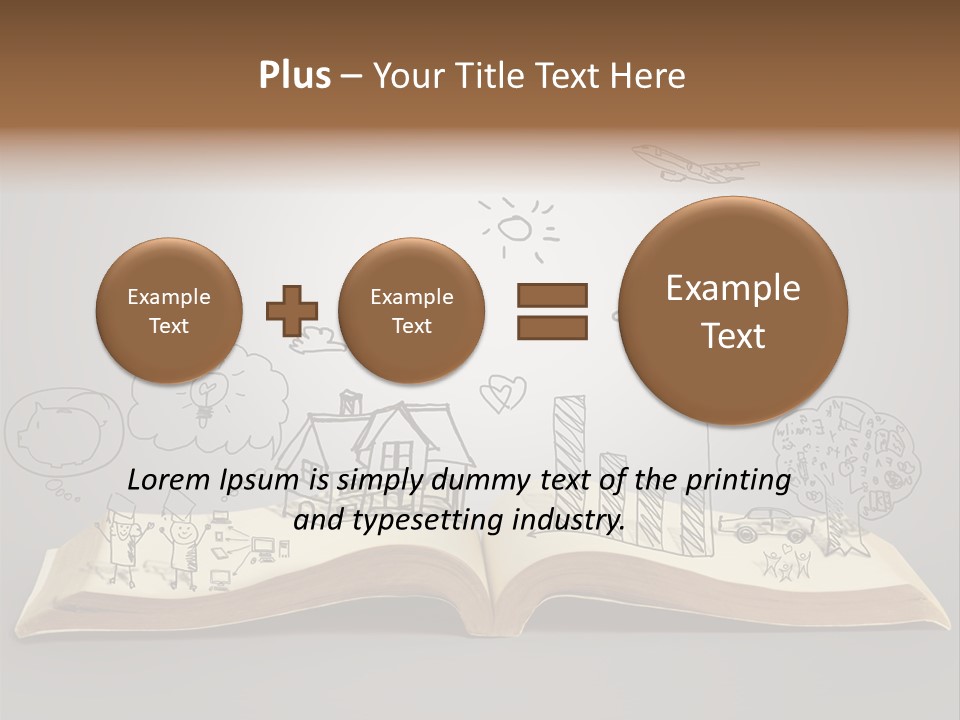 Plus – Your Title Text Here

Example Text

Example Text

Example Text

Lorem Ipsum is simply dummy text of the printing and typesetting industry.